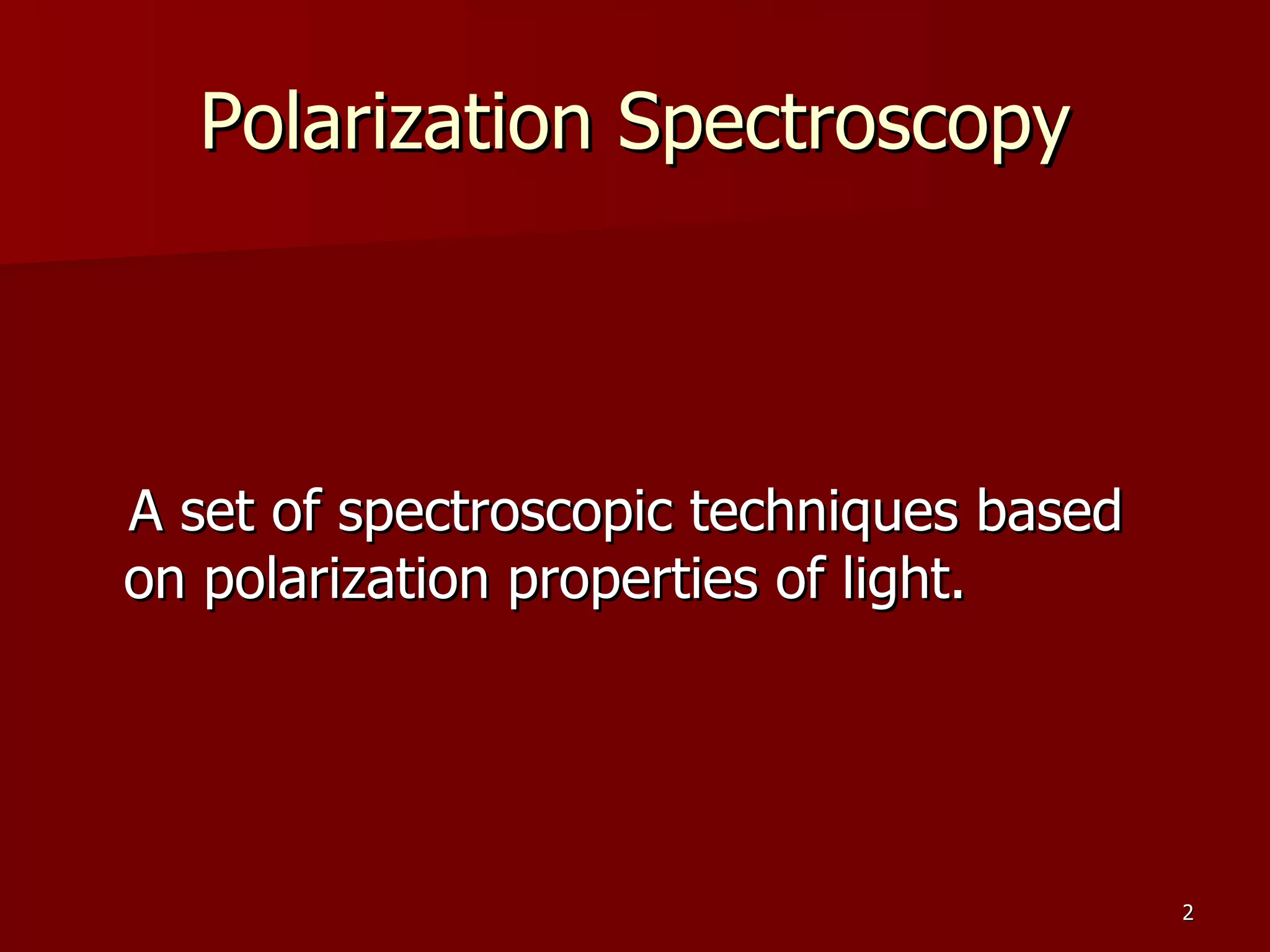 Polarization Spectroscopy

A set of spectroscopic techniques based on polarization properties of light.

2